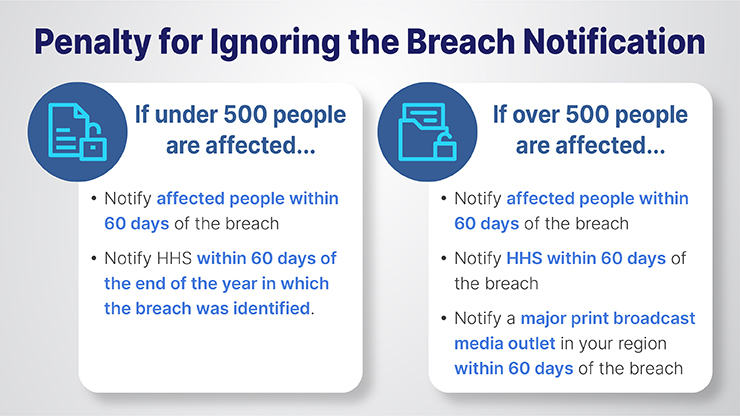 Penalty for Ignoring the Breach Notification

If under 500 people are affected...

• Notify affected people within 60 days of the breach

• Notify HHS within 60 days of the end of the year in which the breach was identified.

If over 500 people are affected...

• Notify affected people within 60 days of the breach

• Notify HHS within 60 days of the breach

• Notify a major print broadcast media outlet in your region within 60 days of the breach